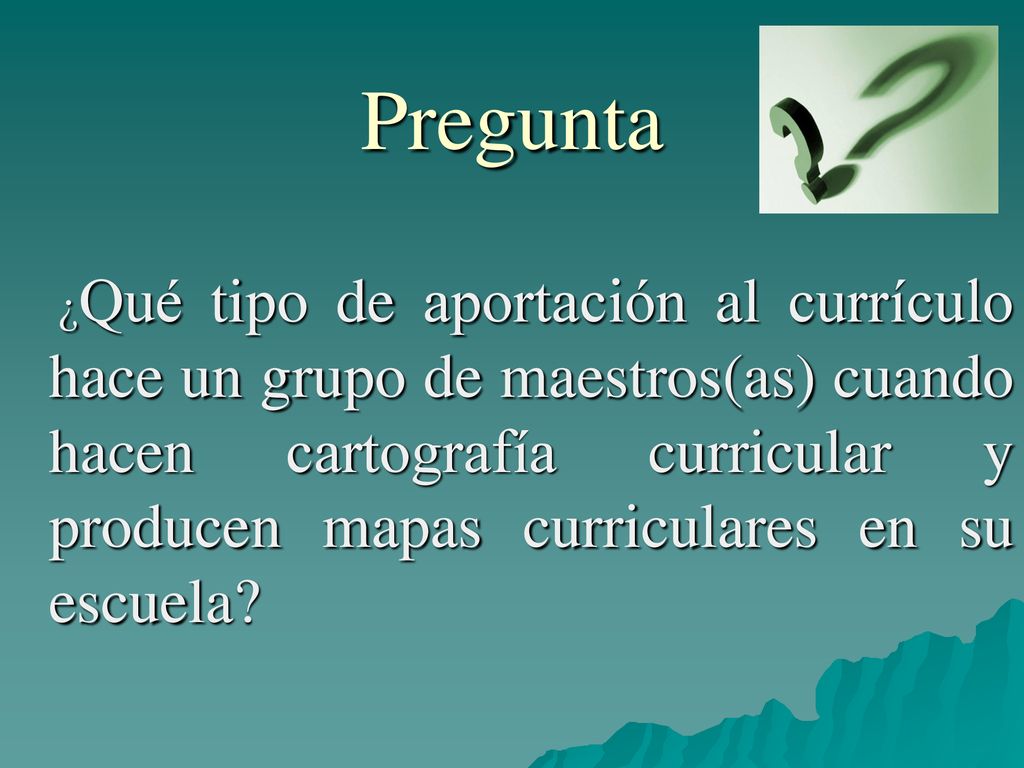 Pregunta

¿Qué tipo de aportación al currículo hace un grupo de maestros(as) cuando hacen cartografía curricular y producen mapas curriculares en su escuela?